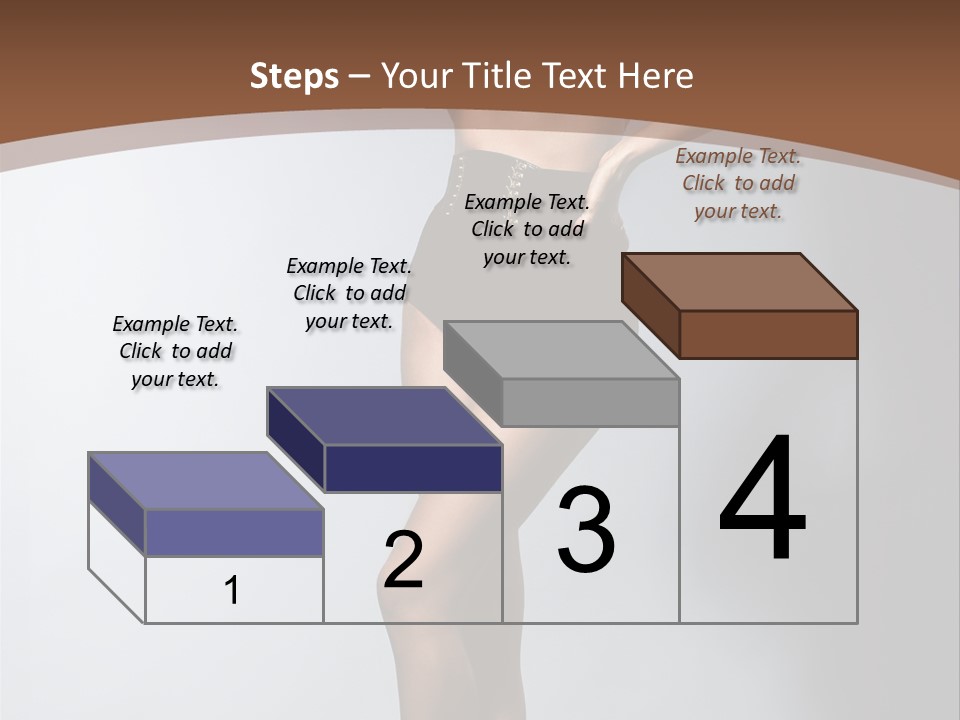 Steps – Your Title Text Here

Example Text. Click to add your text.

Example Text. Click to add your text.

Example Text. Click to add your text.

Example Text. Click to add your text.

1

2

3

4